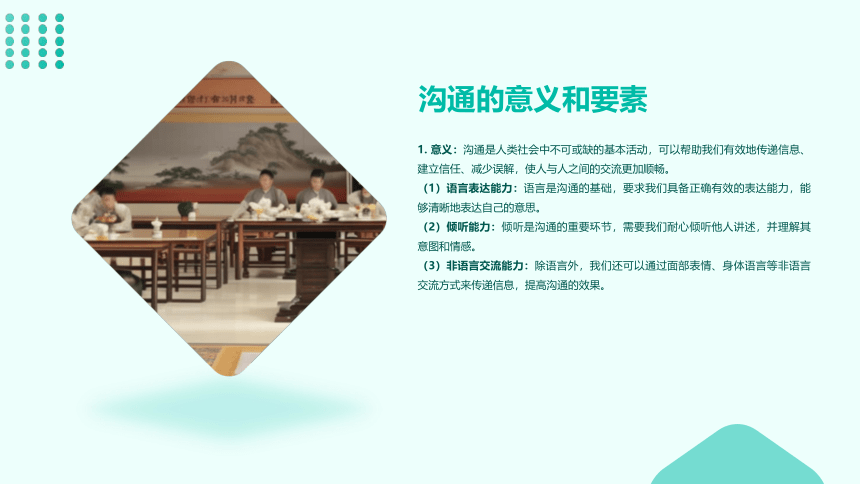 沟通的意义和要素

1. 意义：沟通是人类社会中不可或缺的基本活动，可以帮助我们有效地传递信息、建立信任、减少误解，使人与人之间的交流更加顺畅。

（1）语言表达能力：语言是沟通的基础，要求我们具备正确有效的表达能力，能够清晰地表达自己的意思。

（2）倾听能力：倾听是沟通的重要环节，需要我们耐心倾听他人讲述，并理解其意图和情感。

（3）非语言交流能力：除语言外，我们还可以通过面部表情、身体语言等非语言交流方式来传递信息，提高沟通的效果。